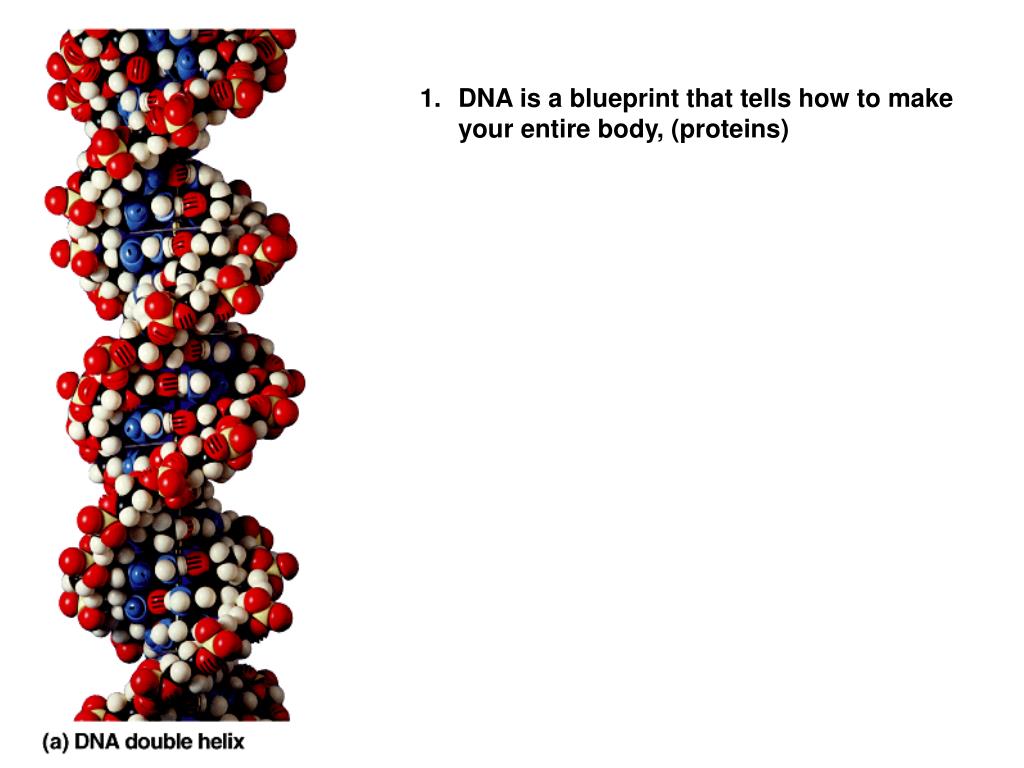 1. DNA is a blueprint that tells how to make your entire body, (proteins)

(a) DNA double helix